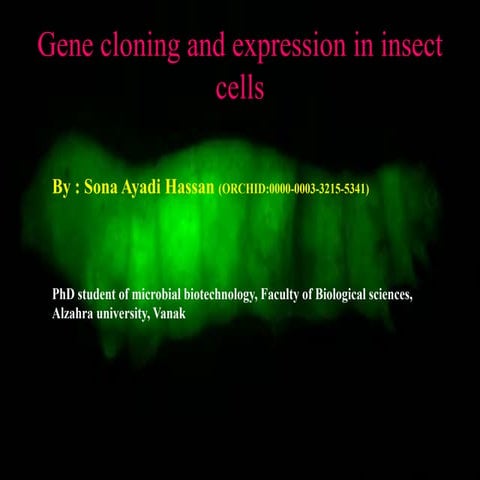 Gene cloning and expression in insect cells

By : Sona Ayadi Hassan (ORCHID:0000-0003-3215-5341)

PhD student of microbial biotechnology, Faculty of Biological sciences, Alzahra university, Vanak